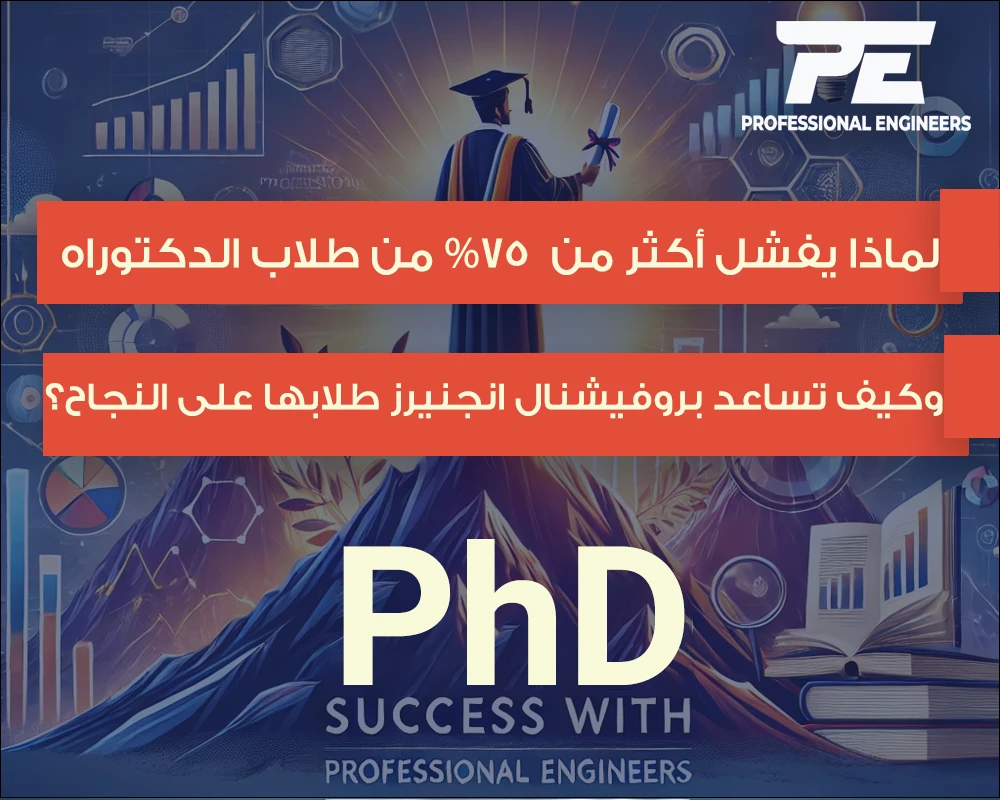 PE
PROFESSIONAL ENGINEERS

لماذا يفشل أكثر من ٧٥% من طلاب الدكتوراه

وكيف تساعد بروفيشنال انجنيرز طلابها على النجاح؟

PhD
SUCCESS WITH
PROFESSIONAL ENGINEERS